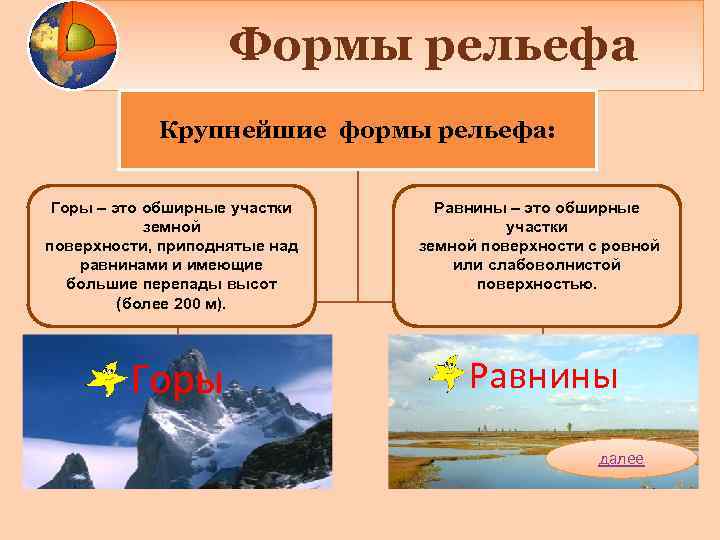 Формы рельефа

Крупнейшие формы рельефа:

Горы – это обширные участки земной поверхности, приподнятые над равнинами и имеющие большие перепады высот (более 200 м).

Равнины – это обширные участки земной поверхности с ровной или слабоволнистой поверхностью.

Горы

Равнины

далее